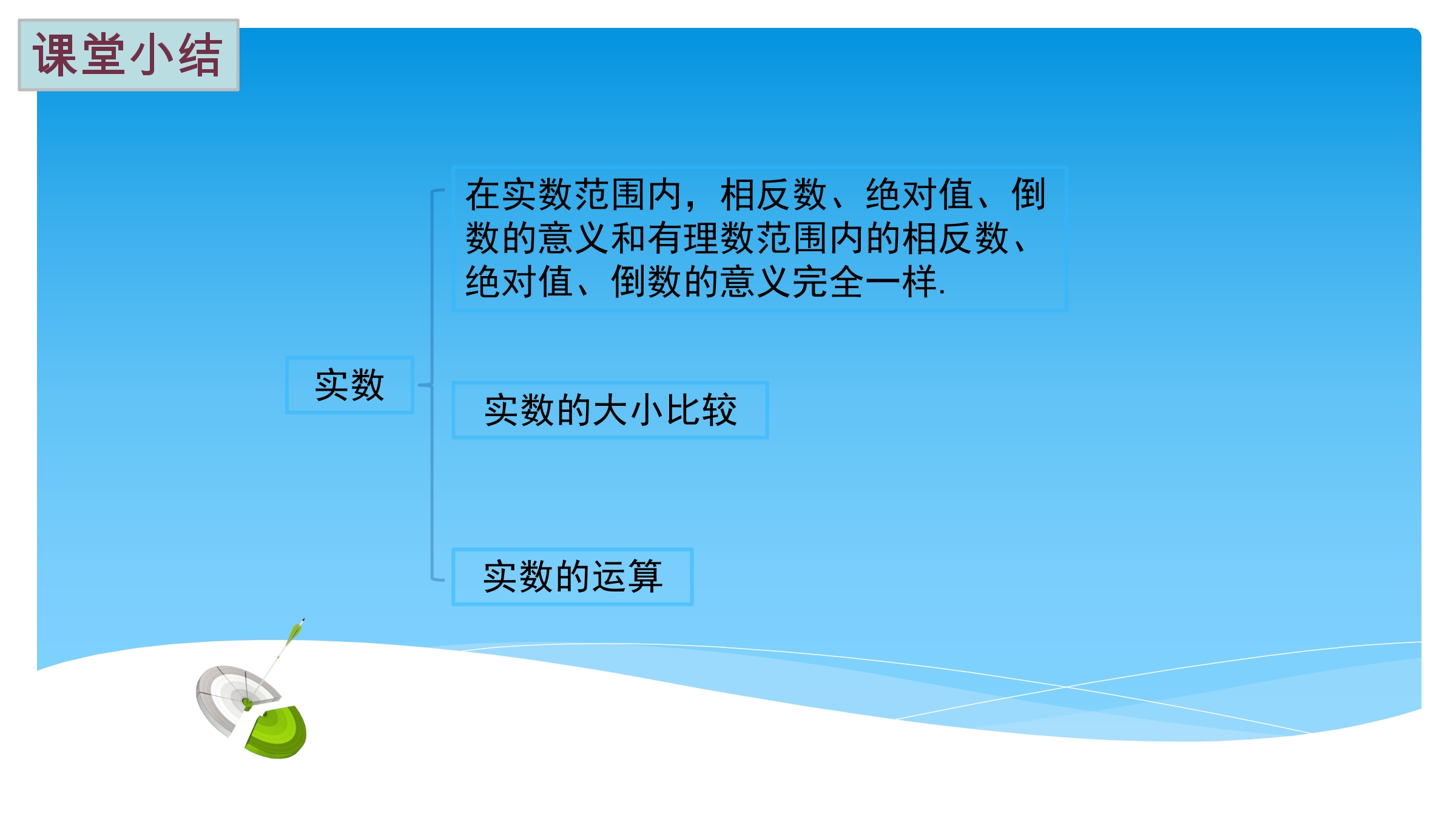 课堂小结

实数

在实数范围内，相反数、绝对值、倒数的意义和有理数范围内的相反数、绝对值、倒数的意义完全一样.

实数的大小比较

实数的运算